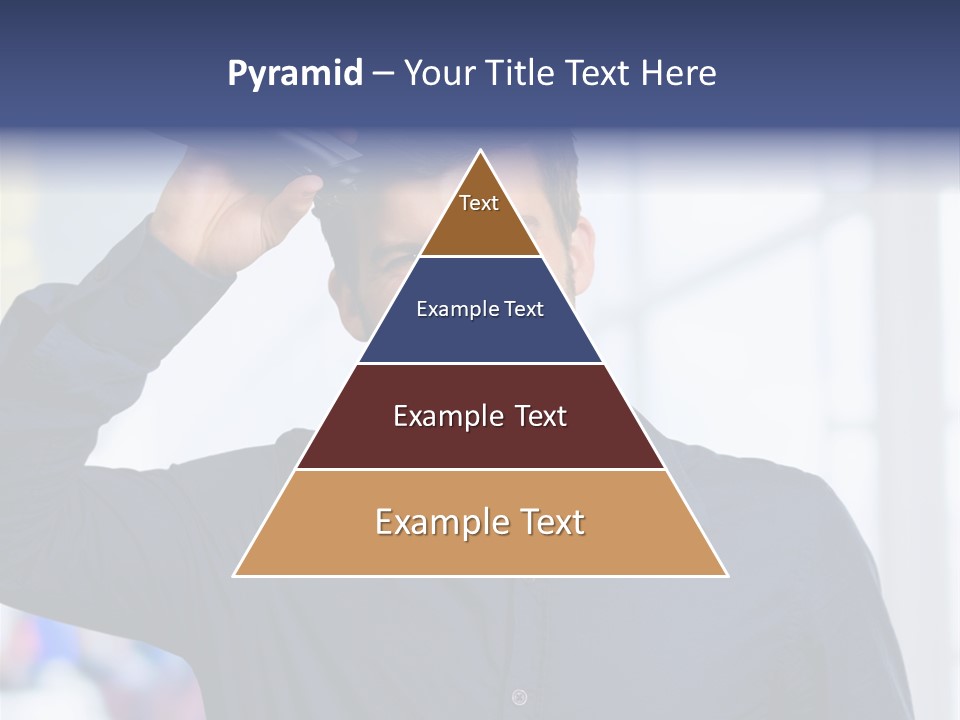 Pyramid – Your Title Text Here

Text

Example Text

Example Text

Example Text